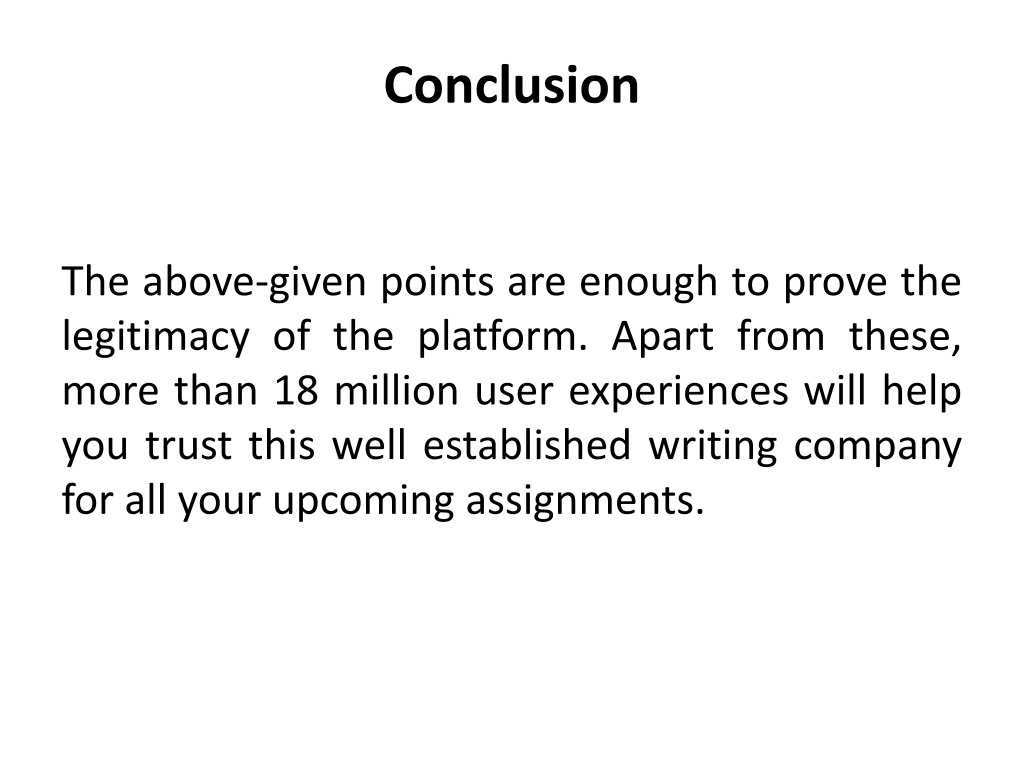 Conclusion

The above-given points are enough to prove the legitimacy of the platform. Apart from these, more than 18 million user experiences will help you trust this well established writing company for all your upcoming assignments.